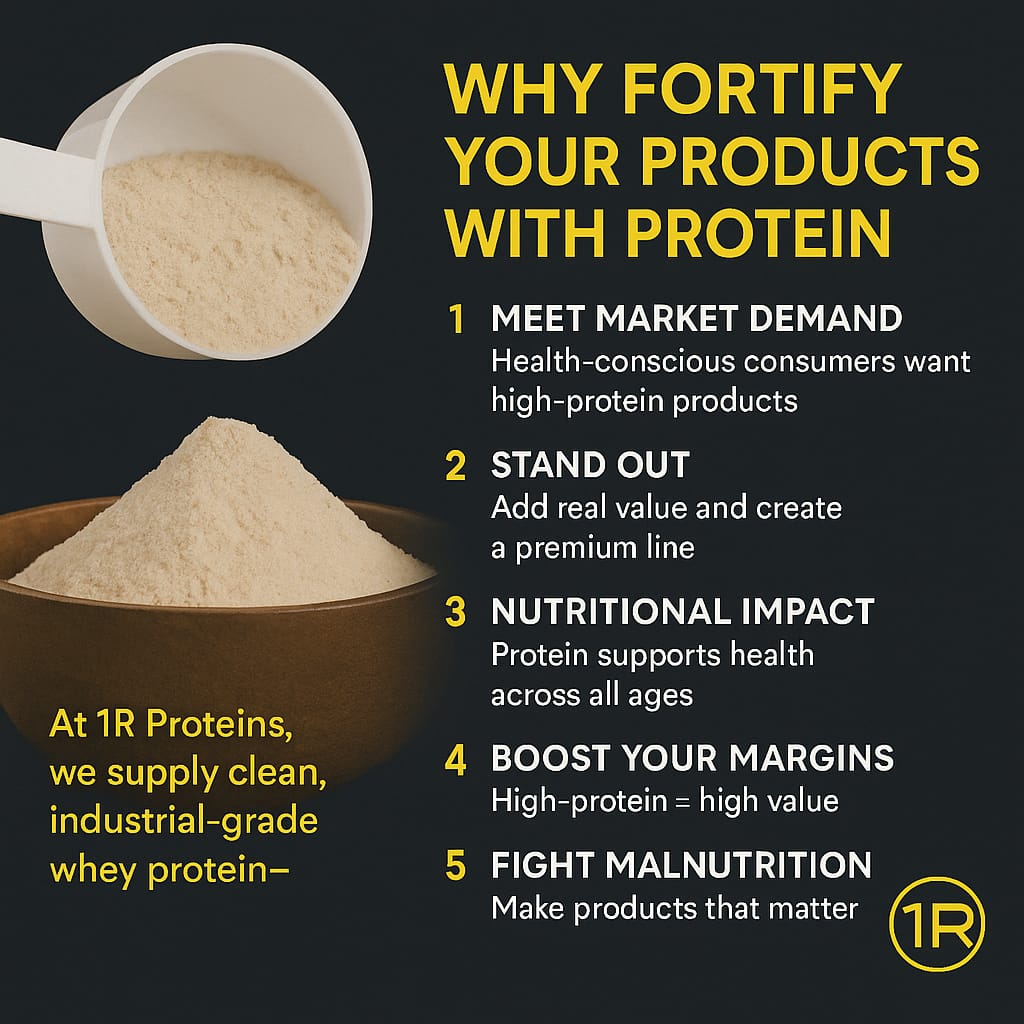 WHY FORTIFY YOUR PRODUCTS WITH PROTEIN

1 MEET MARKET DEMAND
Health-conscious consumers want high-protein products

2 STAND OUT
Add real value and create a premium line

3 NUTRITIONAL IMPACT
Protein supports health across all ages

4 BOOST YOUR MARGINS
High-protein = high value

5 FIGHT MALNUTRITION
Make products that matter

At 1R Proteins, we supply clean, industrial-grade whey protein–

1R